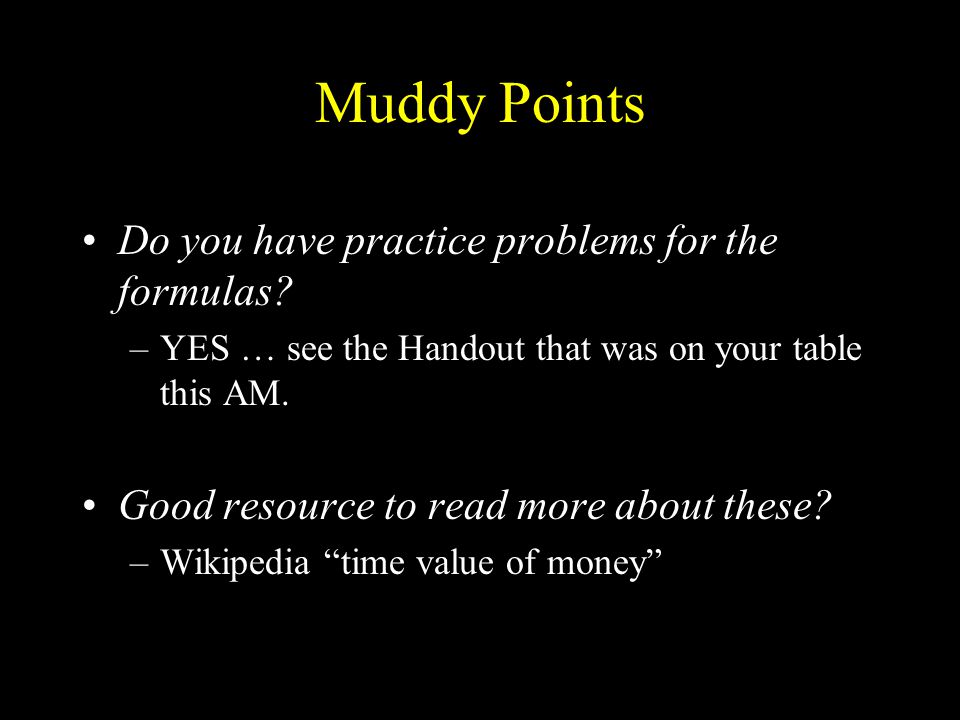 Muddy Points

• Do you have practice problems for the formulas?
– YES … see the Handout that was on your table this AM.

• Good resource to read more about these?
– Wikipedia “time value of money”